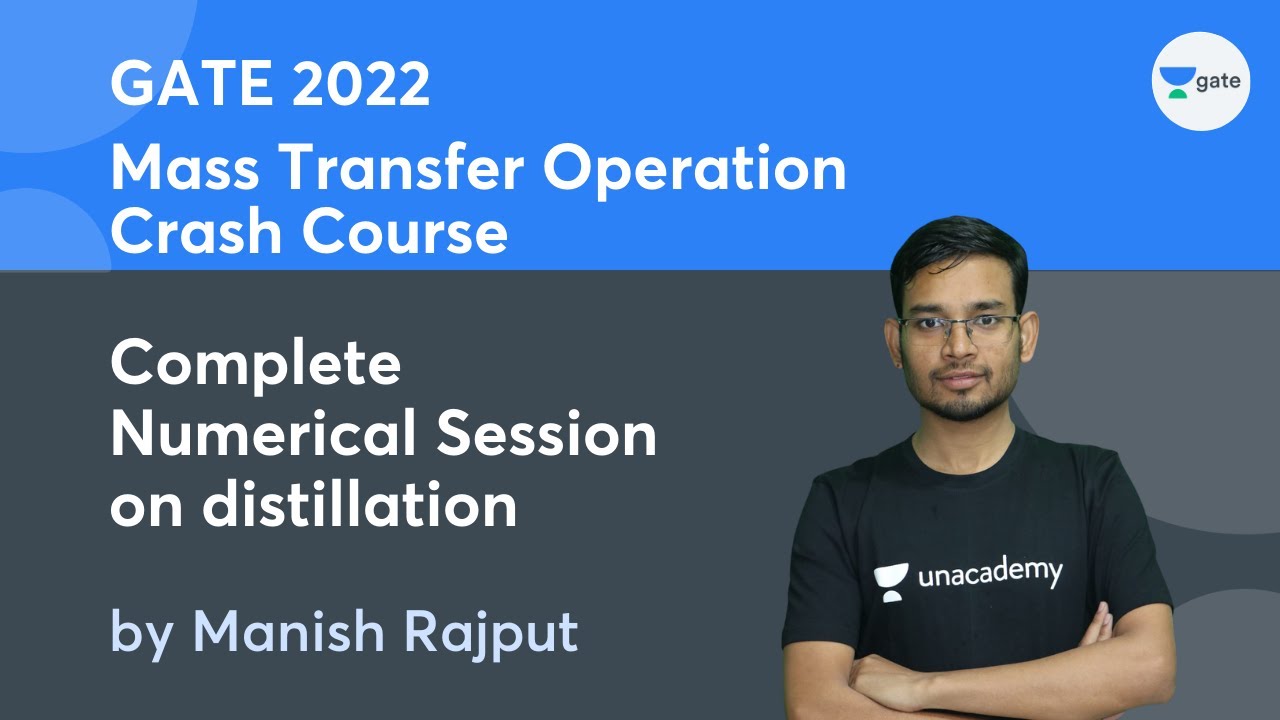 GATE 2022
Mass Transfer Operation Crash Course

gate

Complete Numerical Session on distillation

by Manish Rajput

unacademy